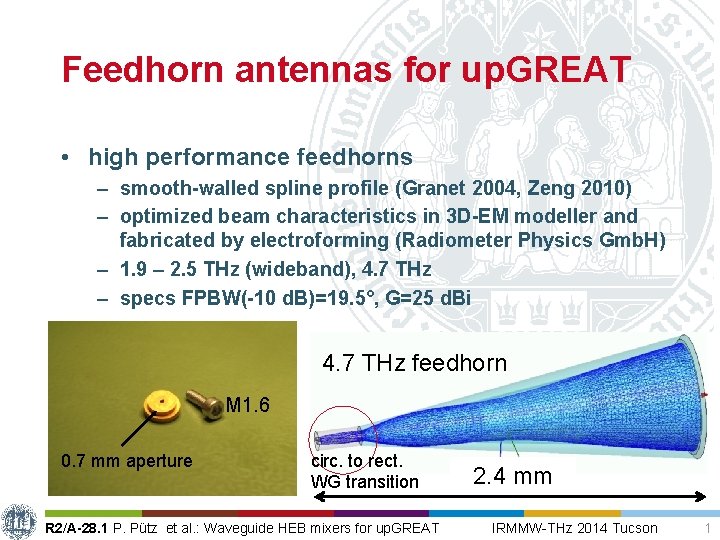 Feedhorn antennas for upGREAT

• high performance feedhorns
 – smooth-walled spline profile (Granet 2004, Zeng 2010)
 – optimized beam characteristics in 3D-EM modeller and fabricated by electroforming (Radiometer Physics GmbH)
 – 1.9 – 2.5 THz (wideband), 4.7 THz
 – specs FPBW(-10 dB)=19.5°, G=25 dBi

M1.6

0.7 mm aperture

4.7 THz feedhorn

circ. to rect. WG transition

2.4 mm

R2/A-28.1 P. Pütz et al.: Waveguide HEB mixers for upGREAT IRMMW-THz 2014 Tucson 1